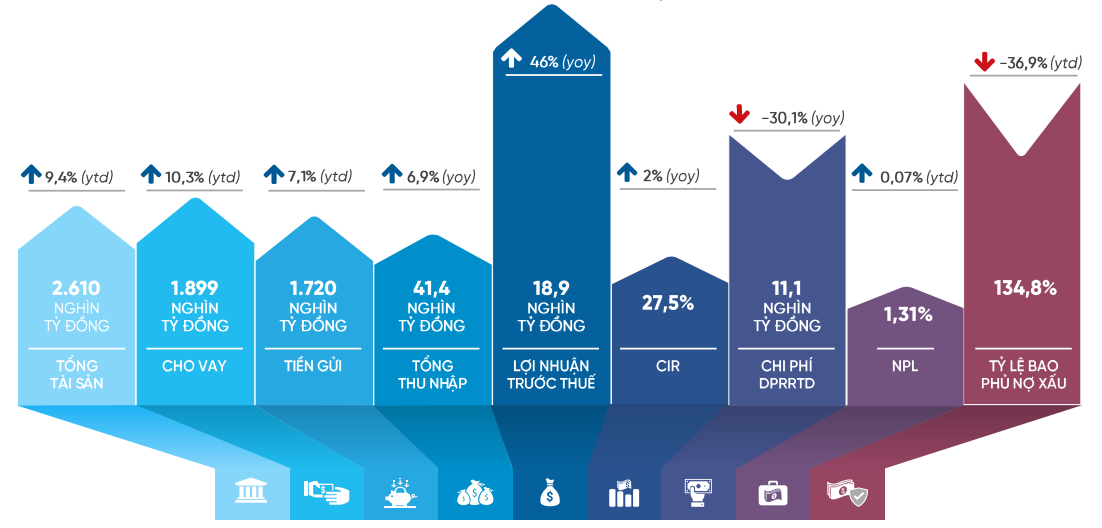 9,4% (ytd)
2.610 NGHÌN TỶ ĐỒNG
TỔNG TÀI SẢN

10,3% (ytd)
1.899 NGHÌN TỶ ĐỒNG
CHO VAY

7,1% (ytd)
1.720 NGHÌN TỶ ĐỒNG
TIỀN GỬI

6,9% (yoy)
41,4 NGHÌN TỶ ĐỒNG
TỔNG THU NHẬP

46% (yoy)
18,9 NGHÌN TỶ ĐỒNG
LỢI NHUẬN TRƯỚC THUẾ

2% (yoy)
27,5%
CIR

−30,1% (yoy)
11,1 NGHÌN TỶ ĐỒNG
CHI PHÍ DPRRTD

0,07% (ytd)
1,31%
NPL

−36,9% (ytd)
134,8%
TỶ LỆ BAO PHỦ NỢ XẤU